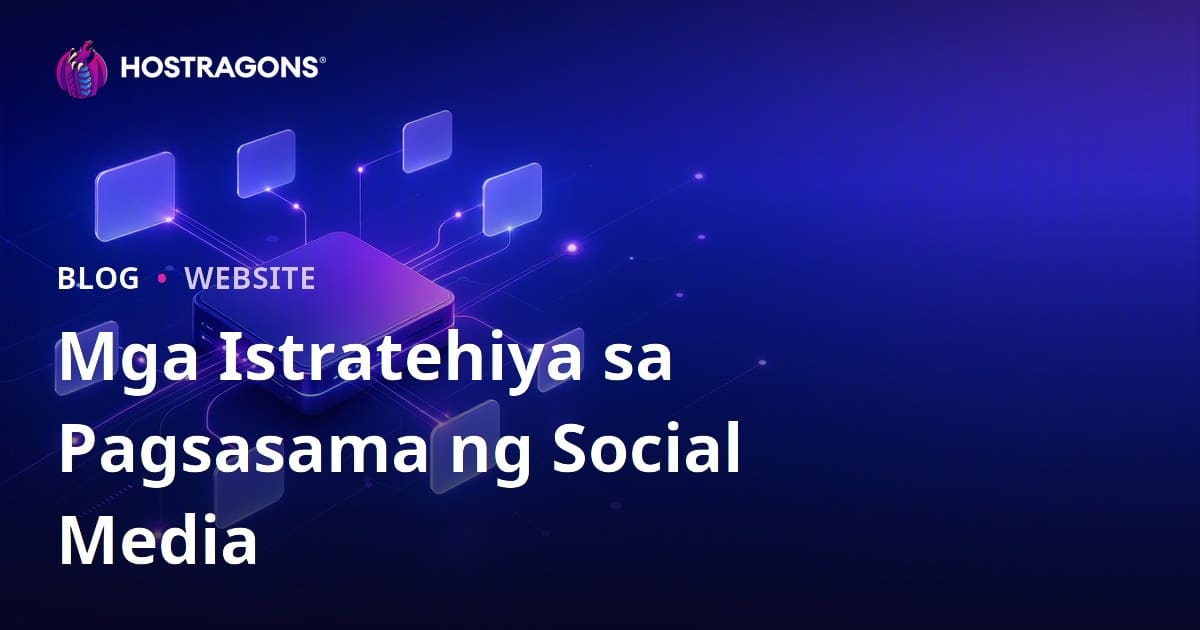 HOSTRAGONS®

BLOG • WEBSITE

Mga Istratehiya sa Pagsasama ng Social Media